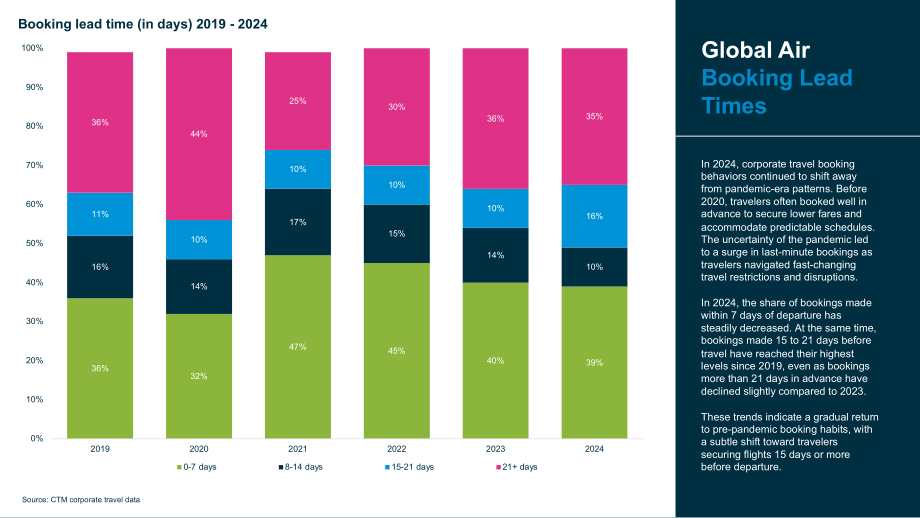 Booking lead time (in days) 2019 - 2024

100%
90%
80%
70%
60%
50%
40%
30%
20%
10%
0%

36%
11%
16%
36%

44%
10%
14%
32%

25%
10%
17%
47%

30%
10%
15%
45%

36%
10%
14%
40%

35%
16%
10%
39%

2019 2020 2021 2022 2023 2024

0-7 days 8-14 days 15-21 days 21+ days

Source: CTM corporate travel data

Global Air Booking Lead Times

In 2024, corporate travel booking behaviors continued to shift away from pandemic-era patterns. Before 2020, travelers often booked well in advance to secure lower fares and accommodate predictable schedules. The uncertainty of the pandemic led to a surge in last-minute bookings as travelers navigated fast-changing travel restrictions and disruptions.

In 2024, the share of bookings made within 7 days of departure has steadily decreased. At the same time, bookings made 15 to 21 days before travel have reached their highest levels since 2019, even as bookings more than 21 days in advance have declined slightly compared to 2023.

These trends indicate a gradual return to pre-pandemic booking habits, with a subtle shift toward travelers securing flights 15 days or more before departure.